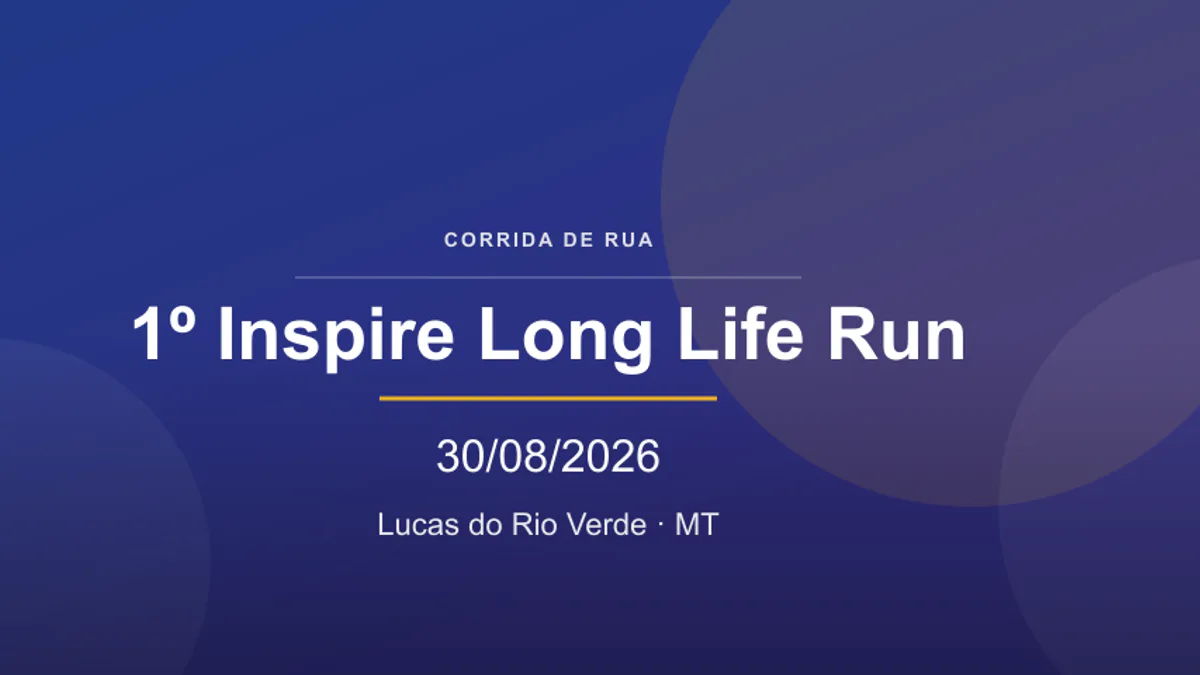 CORRIDA DE RUA

1º Inspire Long Life Run

30/08/2026

Lucas do Rio Verde · MT